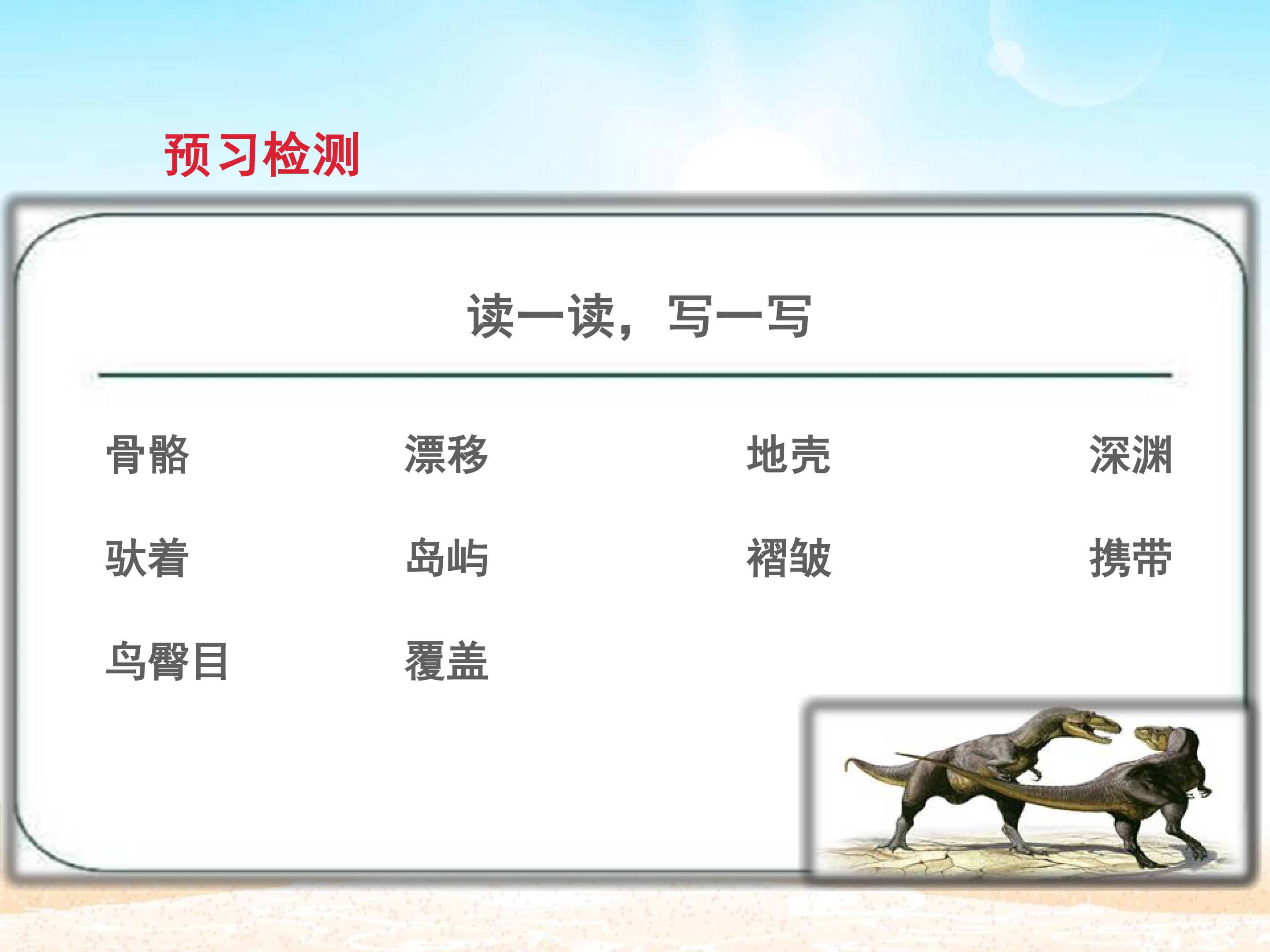 预习检测

读一读，写一写

骨骼 漂移 地壳 深渊

驮着 岛屿 褶皱 携带

鸟臀目 覆盖